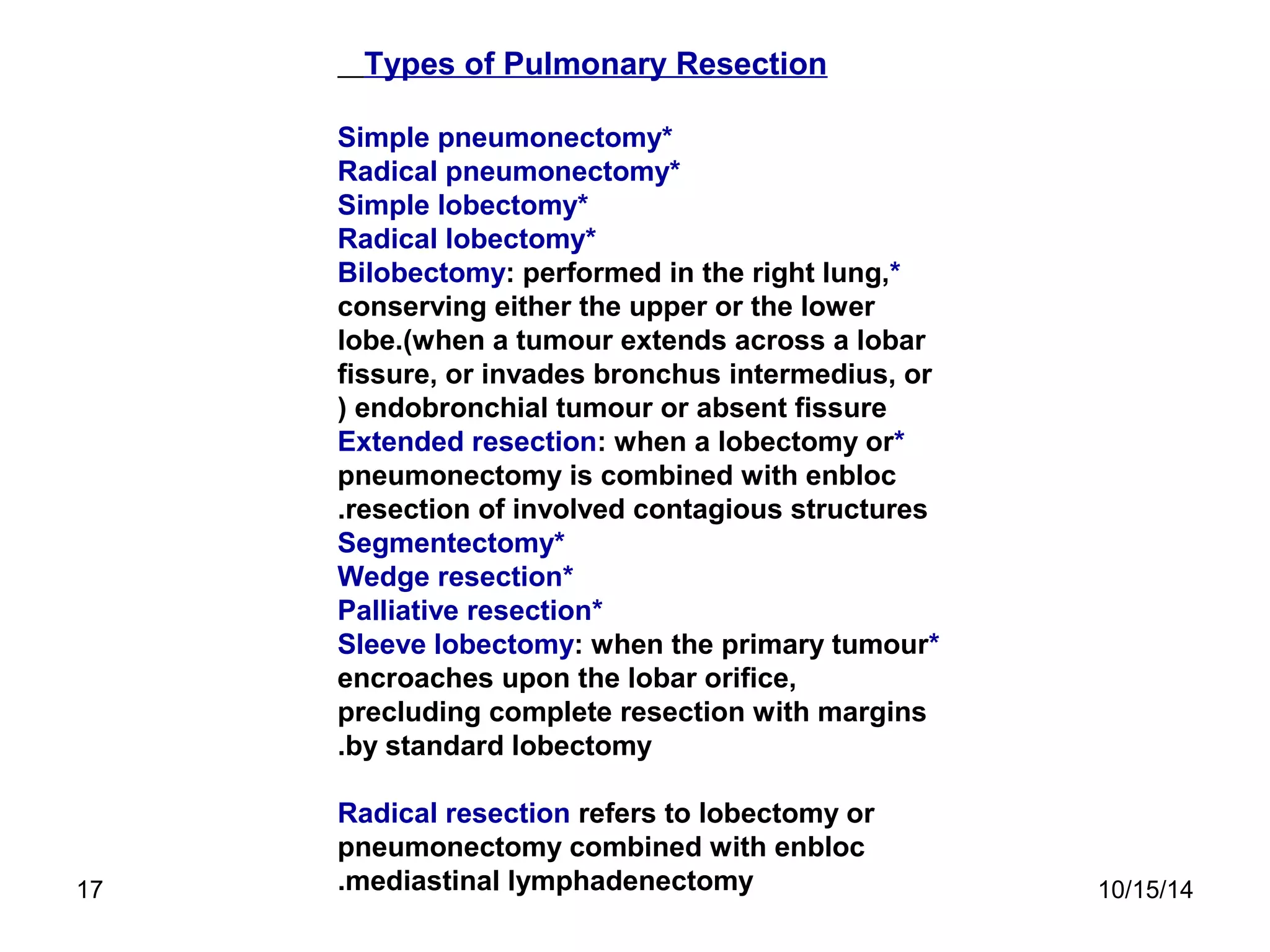 Types of Pulmonary Resection

Simple pneumonectomy*
Radical pneumonectomy*
Simple lobectomy*
Radical lobectomy*
Bilobectomy: performed in the right lung,* conserving either the upper or the lower lobe.(when a tumour extends across a lobar fissure, or invades bronchus intermedius, or ) endobronchial tumour or absent fissure
Extended resection: when a lobectomy or* pneumonectomy is combined with enbloc .resection of involved contagious structures
Segmentectomy*
Wedge resection*
Palliative resection*
Sleeve lobectomy: when the primary tumour* encroaches upon the lobar orifice, precluding complete resection with margins .by standard lobectomy

Radical resection refers to lobectomy or pneumonectomy combined with enbloc .mediastinal lymphadenectomy

17

10/15/14